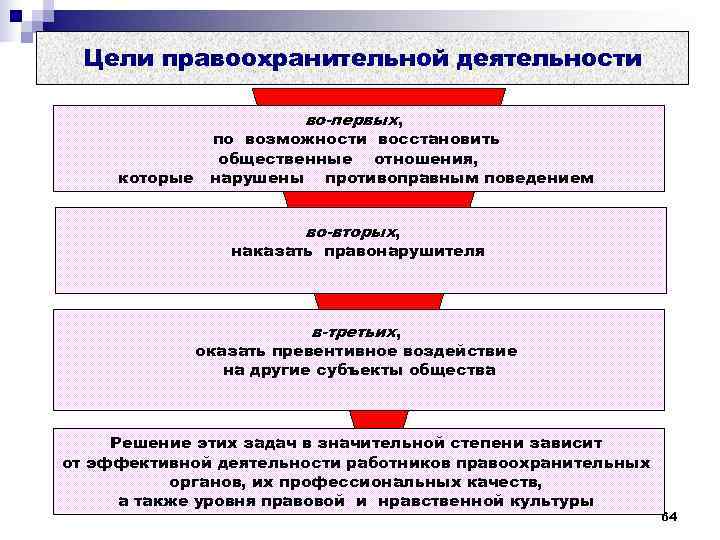 Цели правоохранительной деятельности

во-первых,
по возможности восстановить общественные отношения, которые нарушены противоправным поведением

во-вторых,
наказать правонарушителя

в-третьих,
оказать превентивное воздействие на другие субъекты общества

Решение этих задач в значительной степени зависит от эффективной деятельности работников правоохранительных органов, их профессиональных качеств, а также уровня правовой и нравственной культуры

64